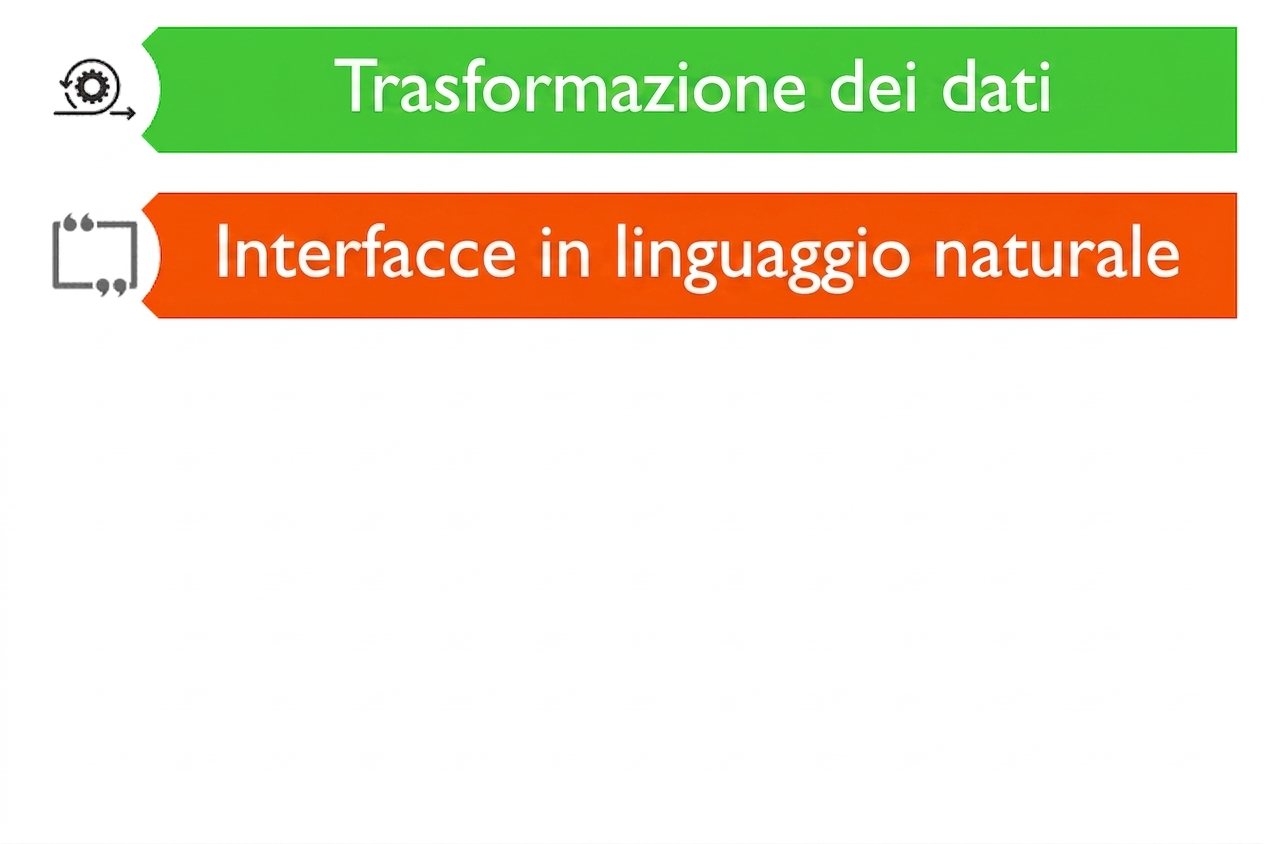 Trasformazione dei dati

Interfacce in linguaggio naturale